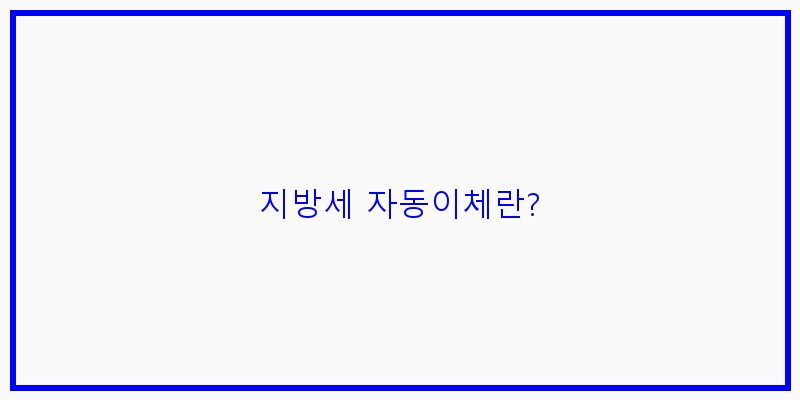 지방세 자동이체란?